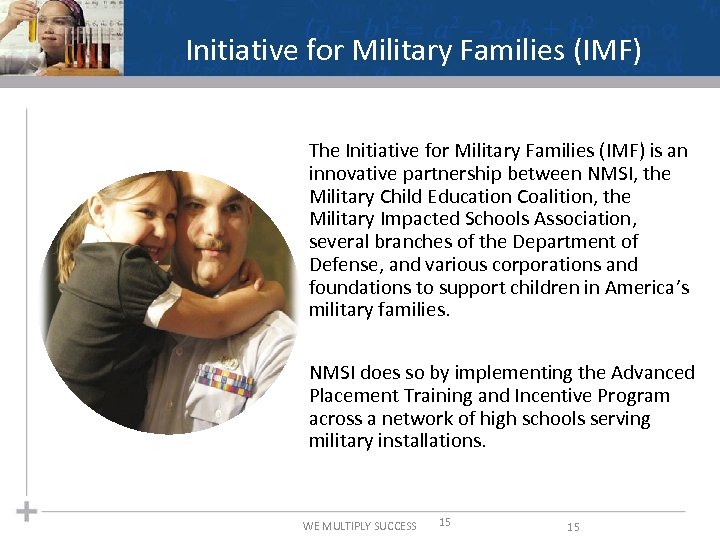 Initiative for Military Families (IMF)

The Initiative for Military Families (IMF) is an innovative partnership between NMSI, the Military Child Education Coalition, the Military Impacted Schools Association, several branches of the Department of Defense, and various corporations and foundations to support children in America's military families.

NMSI does so by implementing the Advanced Placement Training and Incentive Program across a network of high schools serving military installations.

WE MULTIPLY SUCCESS 15 15